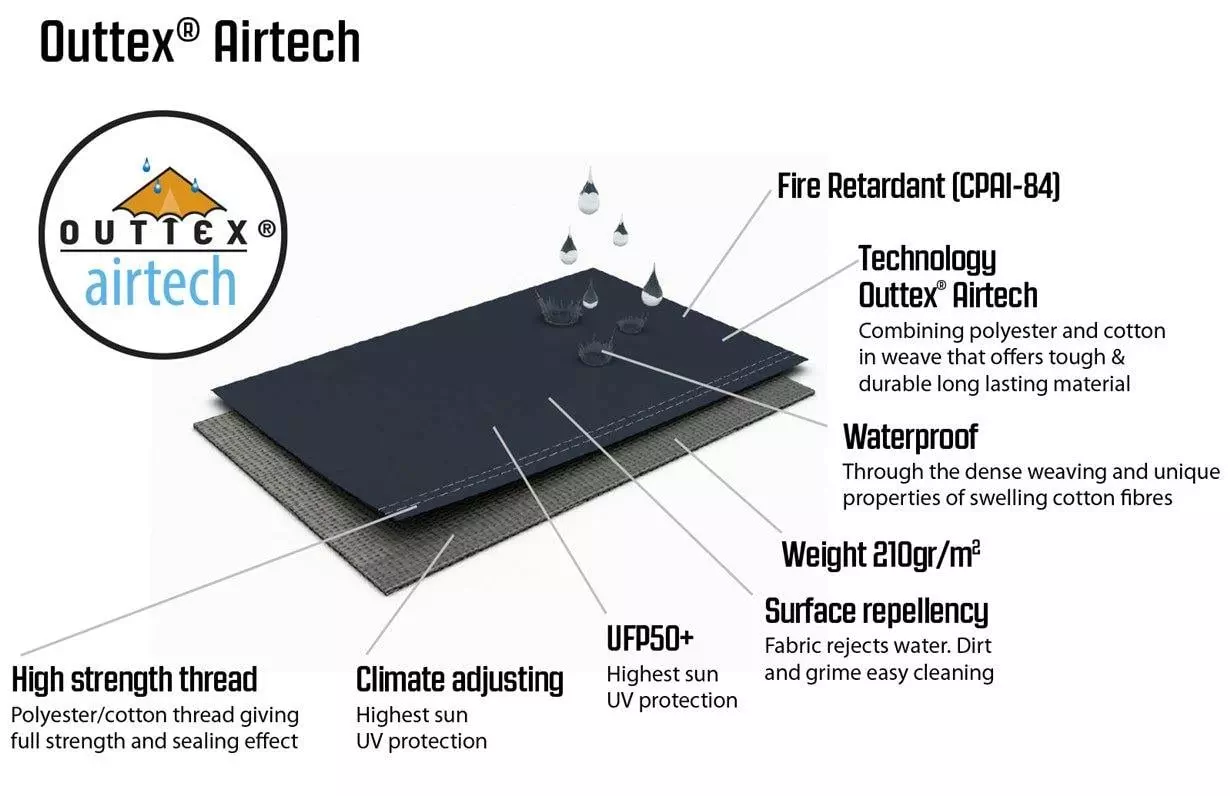 Outtex® Airtech

OUTTEX®
airtech

Fire Retardant (CPAI-84)

Technology
Outtex® Airtech
Combining polyester and cotton in weave that offers tough & durable long lasting material

Waterproof
Through the dense weaving and unique properties of swelling cotton fibres

Weight 210gr/m$^2$

Surface repellency
Fabric rejects water. Dirt and grime easy cleaning

UFP50+
Highest sun UV protection

Climate adjusting
Highest sun UV protection

High strength thread
Polyester/cotton thread giving full strength and sealing effect